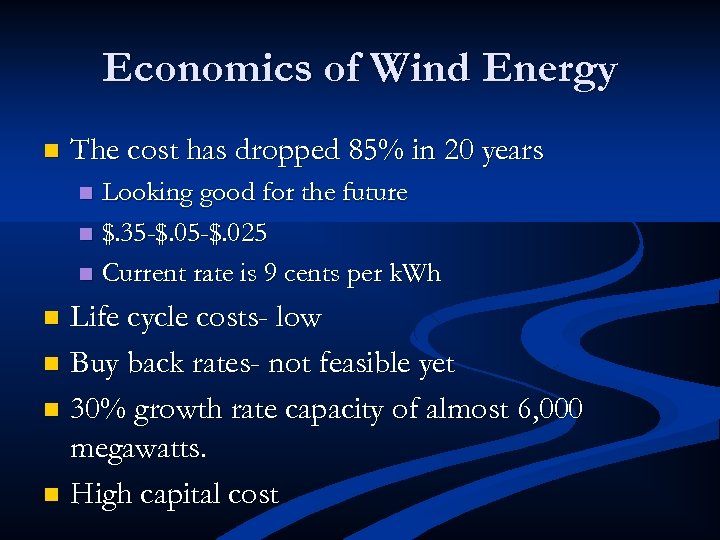 Economics of Wind Energy

- The cost has dropped 85% in 20 years
  - Looking good for the future
  - \$.35-\$.05-\$.025
  - Current rate is 9 cents per kWh
- Life cycle costs- low
- Buy back rates- not feasible yet
- 30% growth rate capacity of almost 6,000 megawatts.
- High capital cost